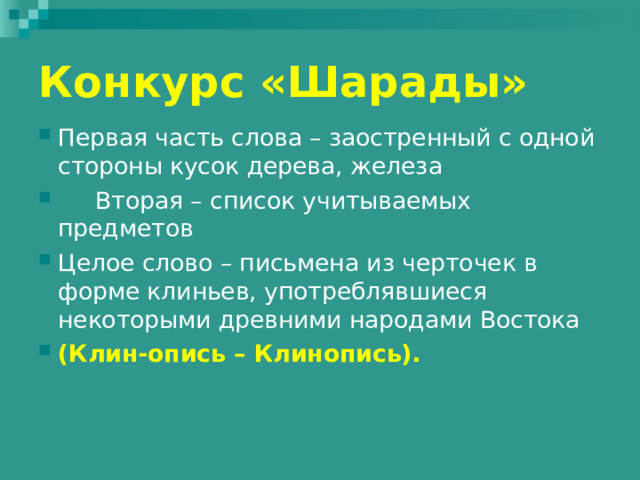 Конкурс «Шарады»

Первая часть слова – заостренный с одной стороны кусок дерева, железа

Вторая – список учитываемых предметов

Целое слово – письмена из черточек в форме клиньев, употреблявшиеся некоторыми древними народами Востока

(Клин-опись – Клинопись).